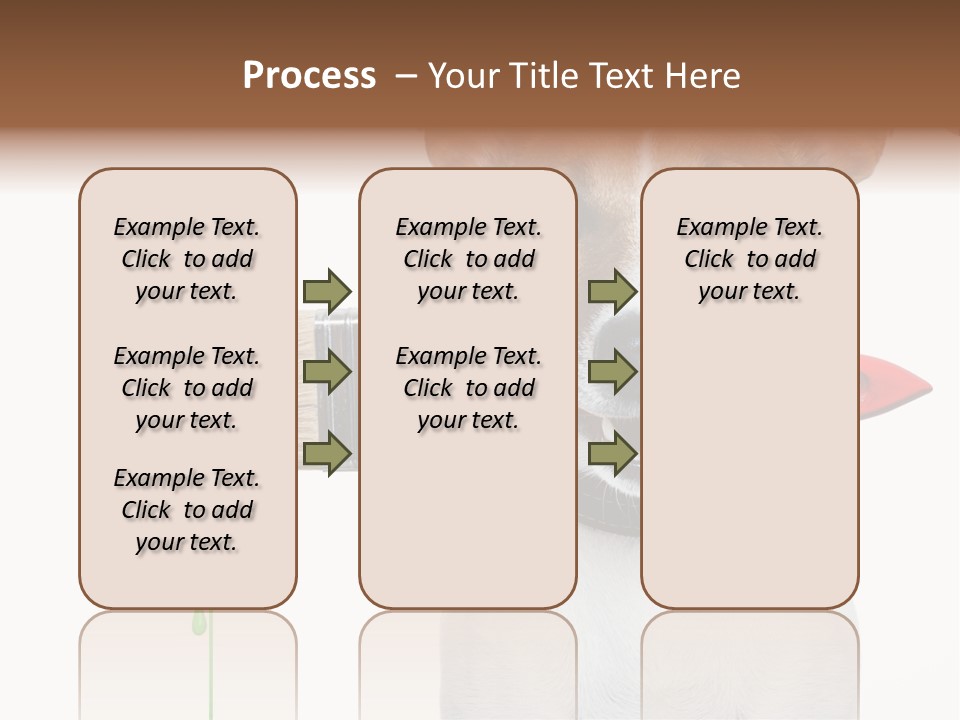 Process – Your Title Text Here

Example Text. Click to add your text.

Example Text. Click to add your text.

Example Text. Click to add your text.

Example Text. Click to add your text.

Example Text. Click to add your text.

Example Text. Click to add your text.